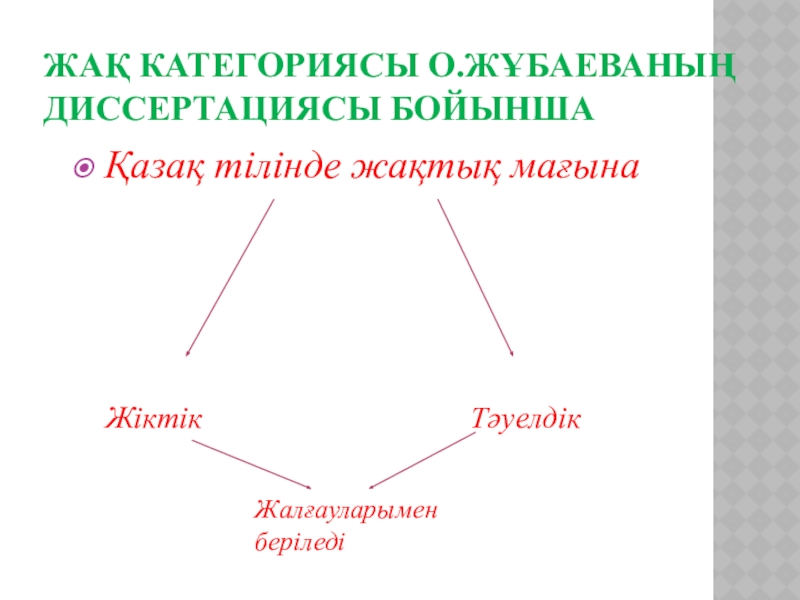 ЖАҚ КАТЕГОРИЯСЫ О.ЖҰБАЕВАНЫҢ ДИССЕРТАЦИЯСЫ БОЙЫНША

Қазақ тілінде жақтық мағына

Жіктік

Тәуелдік

Жалғауларымен беріледі